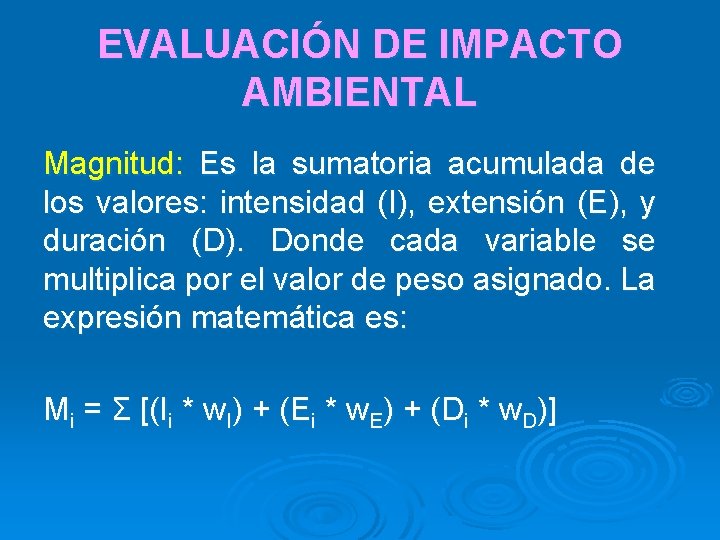 EVALUACIÓN DE IMPACTO AMBIENTAL

Magnitud: Es la sumatoria acumulada de los valores: intensidad (I), extensión (E), y duración (D). Donde cada variable se multiplica por el valor de peso asignado. La expresión matemática es:

$M_i = \Sigma [(I_i * w_I) + (E_i * w_E) + (D_i * w_D)]$